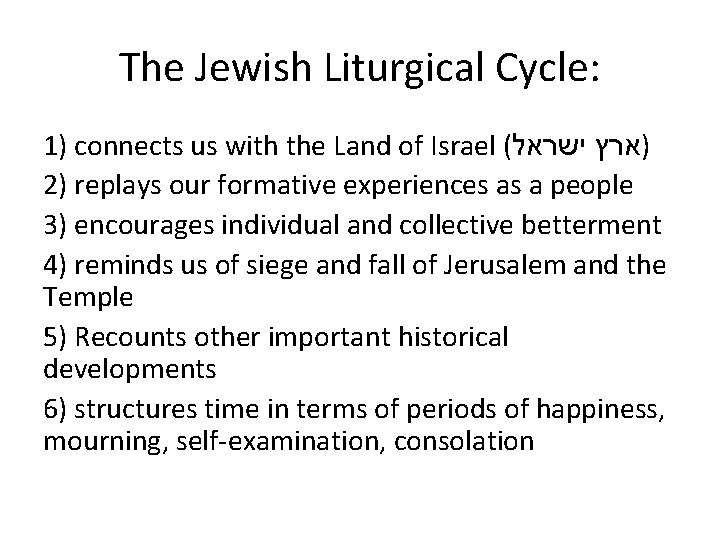 The Jewish Liturgical Cycle:

1) connects us with the Land of Israel (ארץ ישראל)

2) replays our formative experiences as a people

3) encourages individual and collective betterment

4) reminds us of siege and fall of Jerusalem and the Temple

5) Recounts other important historical developments

6) structures time in terms of periods of happiness, mourning, self-examination, consolation